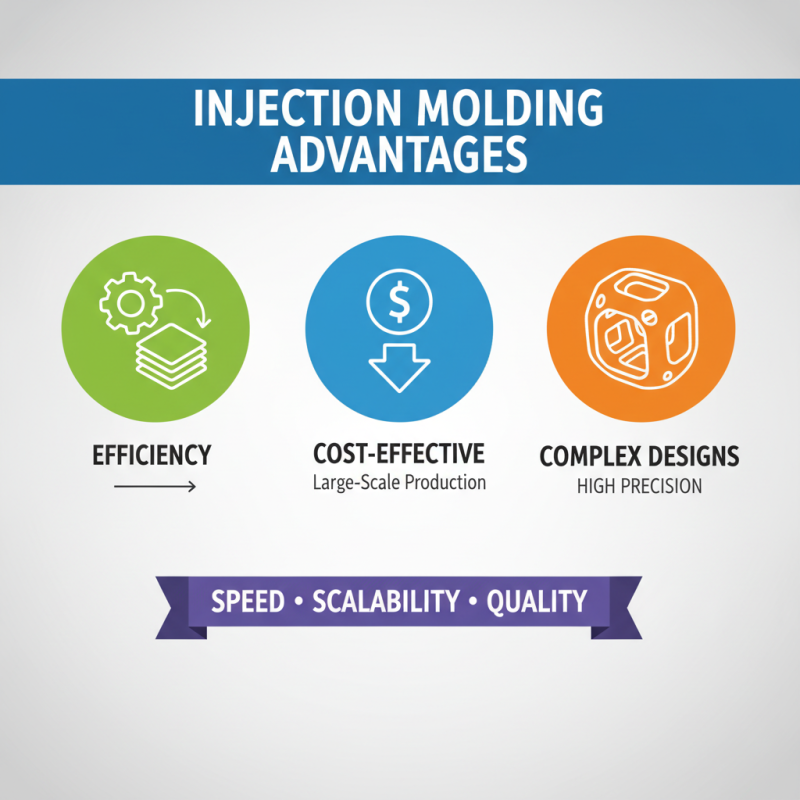 INJECTION MOLDING ADVANTAGES

$

EFFICIENCY

COST-EFFECTIVE
Large-Scale Production

COMPLEX DESIGNS
HIGH PRECISION

SPEED • SCALABILITY • QUALITY